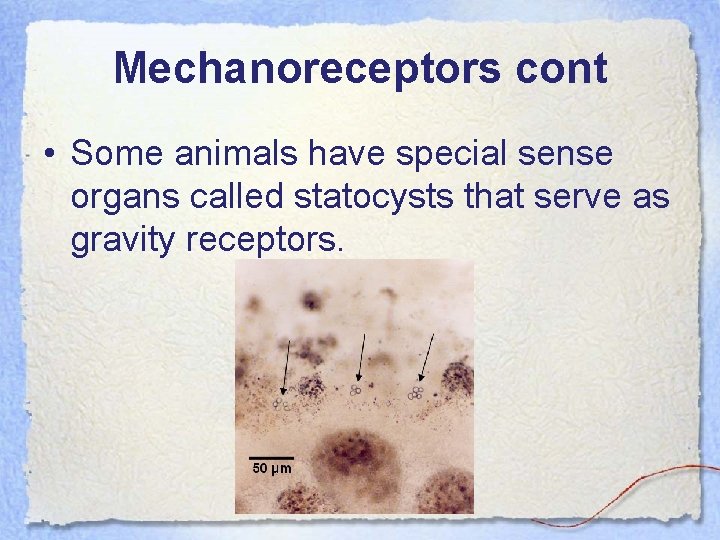 Mechanoreceptors cont

• Some animals have special sense organs called statocysts that serve as gravity receptors.

50 µm